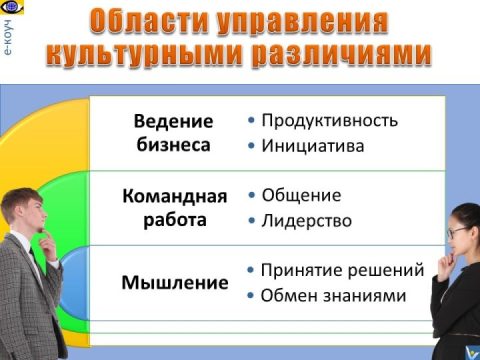 е-коуч

Области управления культурными различиями

Ведение бизнеса
• Продуктивность
• Инициатива

Командная работа
• Общение
• Лидерство

Мышление
• Принятие решений
• Обмен знаниями